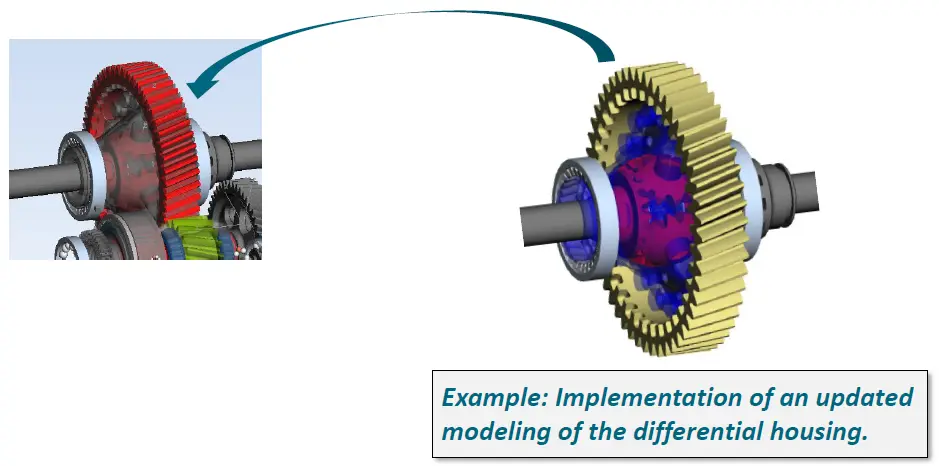 Example: Implementation of an updated modeling of the differential housing.